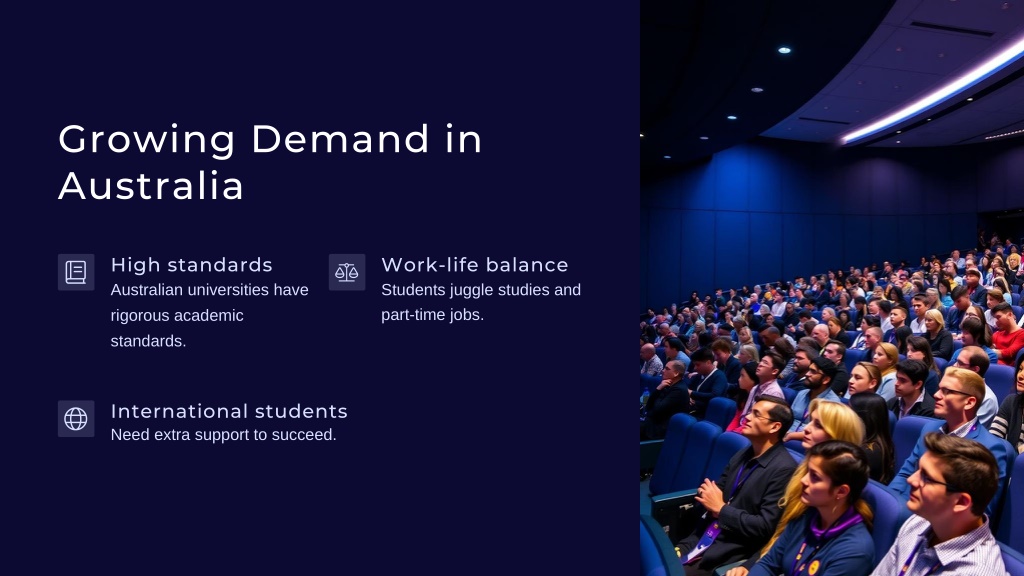 Growing Demand in Australia

High standards
Australian universities have rigorous academic standards.

Work-life balance
Students juggle studies and part-time jobs.

International students
Need extra support to succeed.